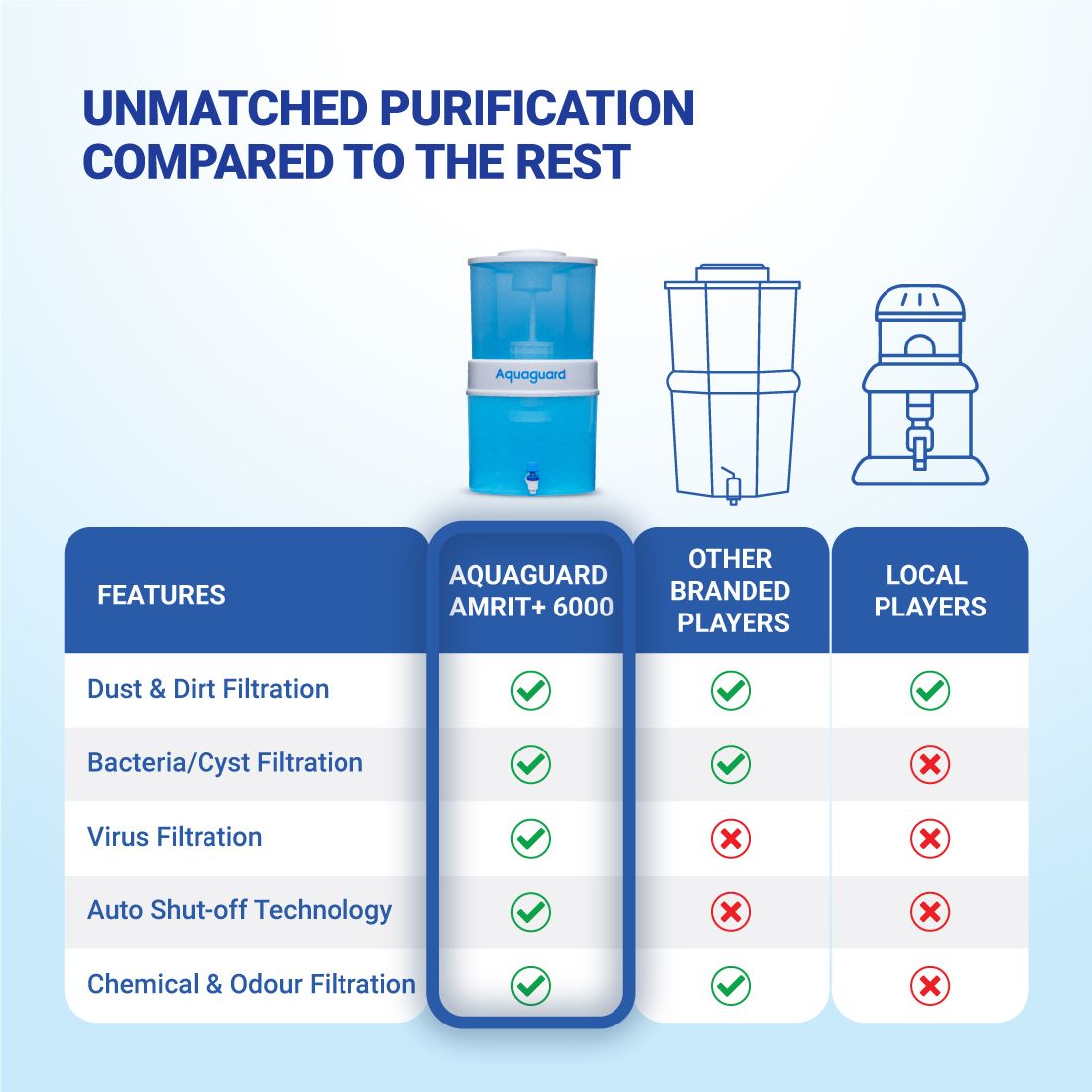 UNMATCHED PURIFICATION COMPARED TO THE REST

Aquaguard

| FEATURES | AQUAGUARD AMRIT+ 6000 | OTHER BRANDED PLAYERS | LOCAL PLAYERS |
|---|---|---|---|
| Dust & Dirt Filtration | ✓ | ✓ | ✓ |
| Bacteria/Cyst Filtration | ✓ | ✓ | ✗ |
| Virus Filtration | ✓ | ✗ | ✗ |
| Auto Shut-off Technology | ✓ | ✗ | ✗ |
| Chemical & Odour Filtration | ✓ | ✓ | ✗ |